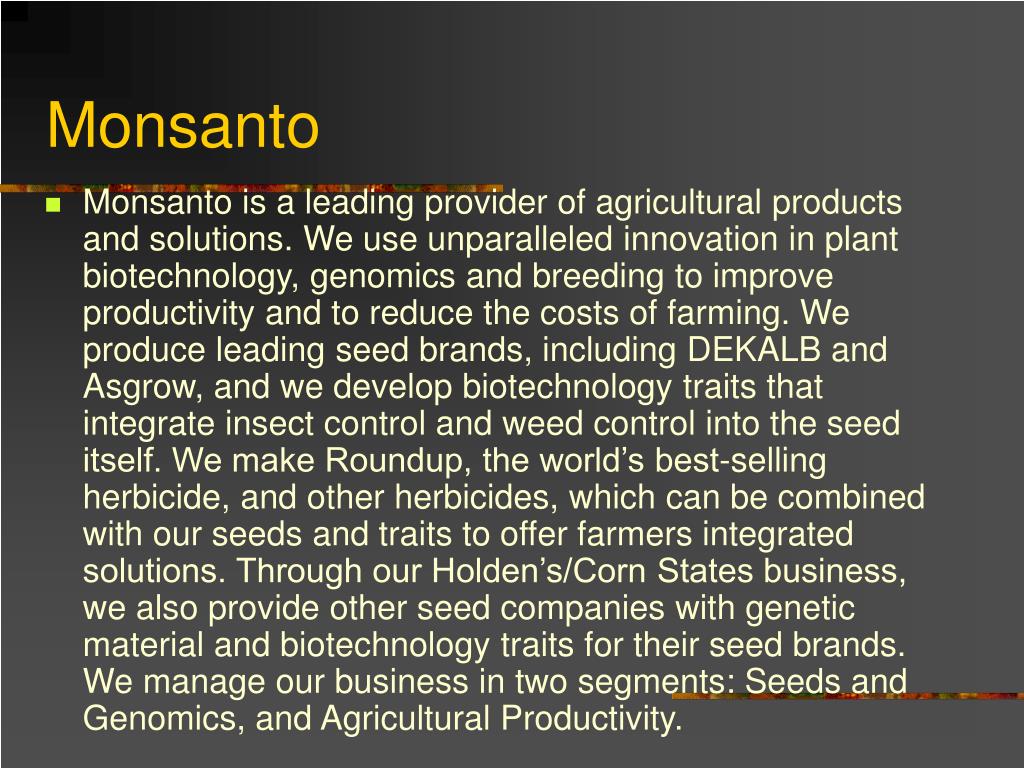 Monsanto

Monsanto is a leading provider of agricultural products and solutions. We use unparalleled innovation in plant biotechnology, genomics and breeding to improve productivity and to reduce the costs of farming. We produce leading seed brands, including DEKALB and Asgrow, and we develop biotechnology traits that integrate insect control and weed control into the seed itself. We make Roundup, the world’s best-selling herbicide, and other herbicides, which can be combined with our seeds and traits to offer farmers integrated solutions. Through our Holden’s/Corn States business, we also provide other seed companies with genetic material and biotechnology traits for their seed brands. We manage our business in two segments: Seeds and Genomics, and Agricultural Productivity.